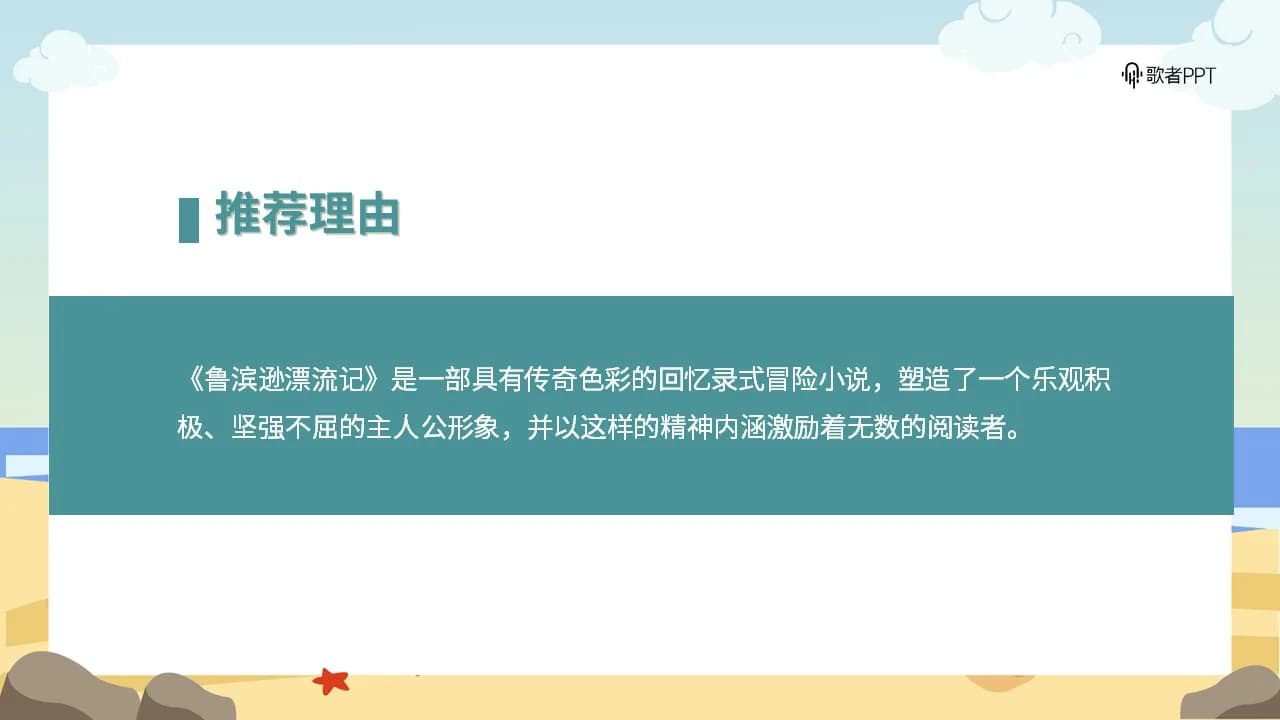 歌者PPT

推荐理由

《鲁滨逊漂流记》是一部具有传奇色彩的回忆录式冒险小说，塑造了一个乐观积极、坚强不屈的主人公形象，并以这样的精神内涵激励着无数的阅读者。